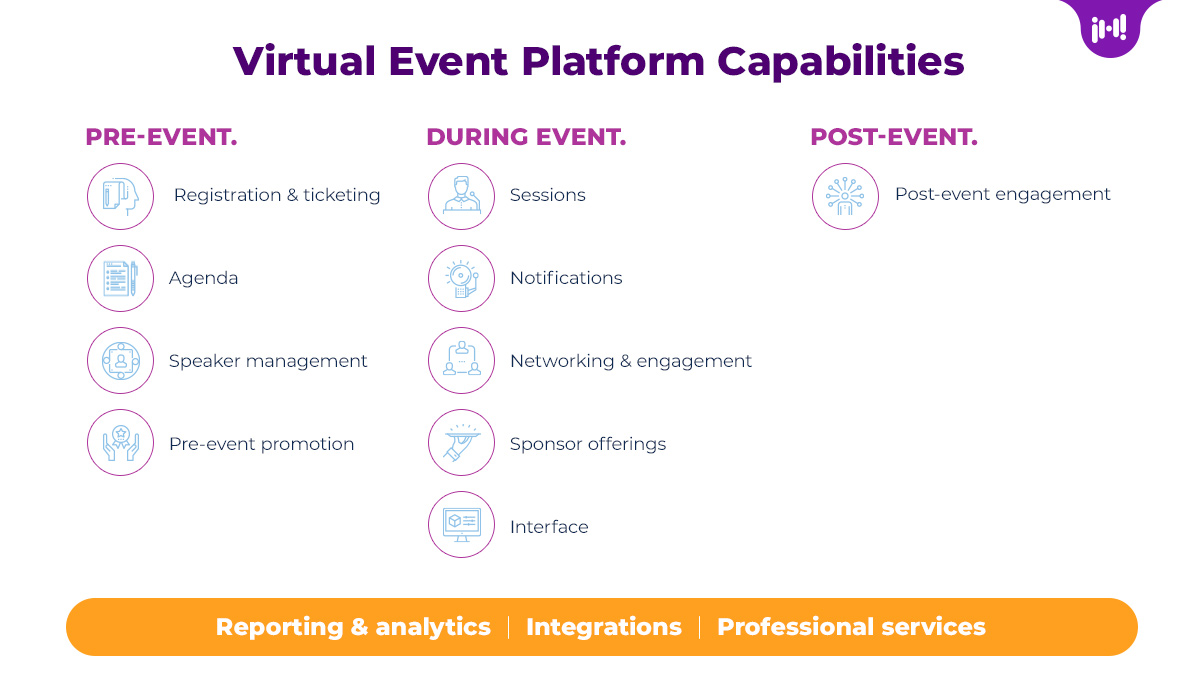 Virtual Event Platform Capabilities

PRE-EVENT.

Registration & ticketing

Agenda

Speaker management

Pre-event promotion

DURING EVENT.

Sessions

Notifications

Networking & engagement

Sponsor offerings

Interface

POST-EVENT.

Post-event engagement

Reporting & analytics | Integrations | Professional services